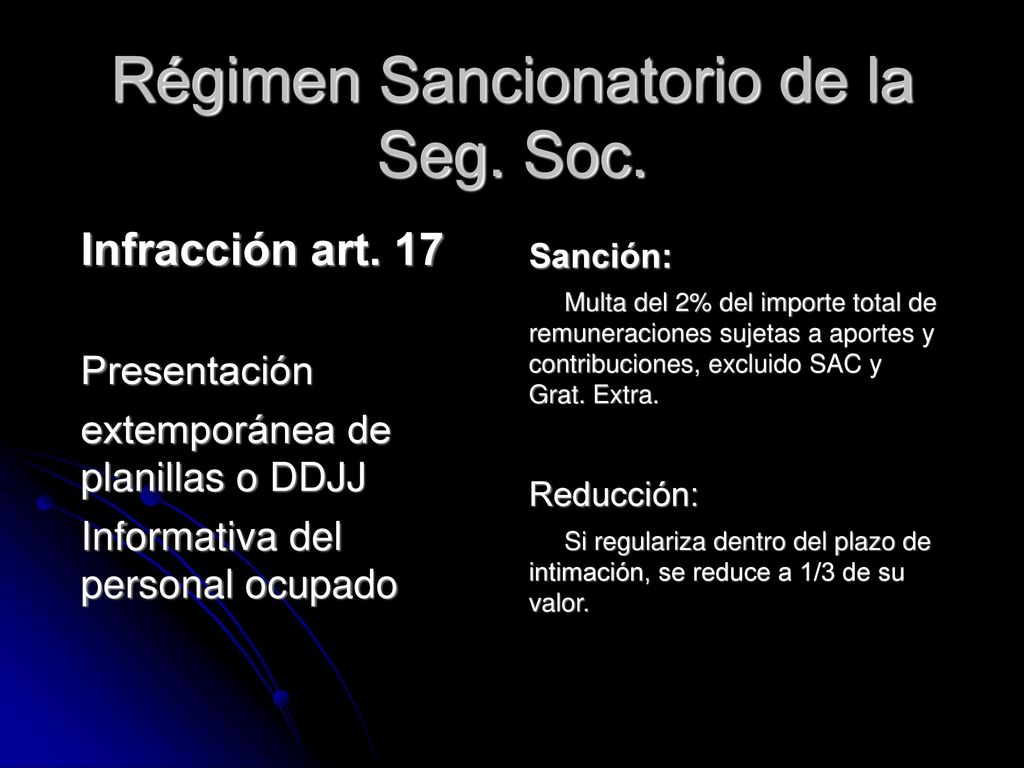 Régimen Sancionatorio de la Seg. Soc.

Infracción art. 17

Presentación

extemporánea de planillas o DDJJ

Informativa del personal ocupado

Sanción:

Multa del 2% del importe total de remuneraciones sujetas a aportes y contribuciones, excluido SAC y Grat. Extra.

Reducción:

Si regulariza dentro del plazo de intimación, se reduce a 1/3 de su valor.